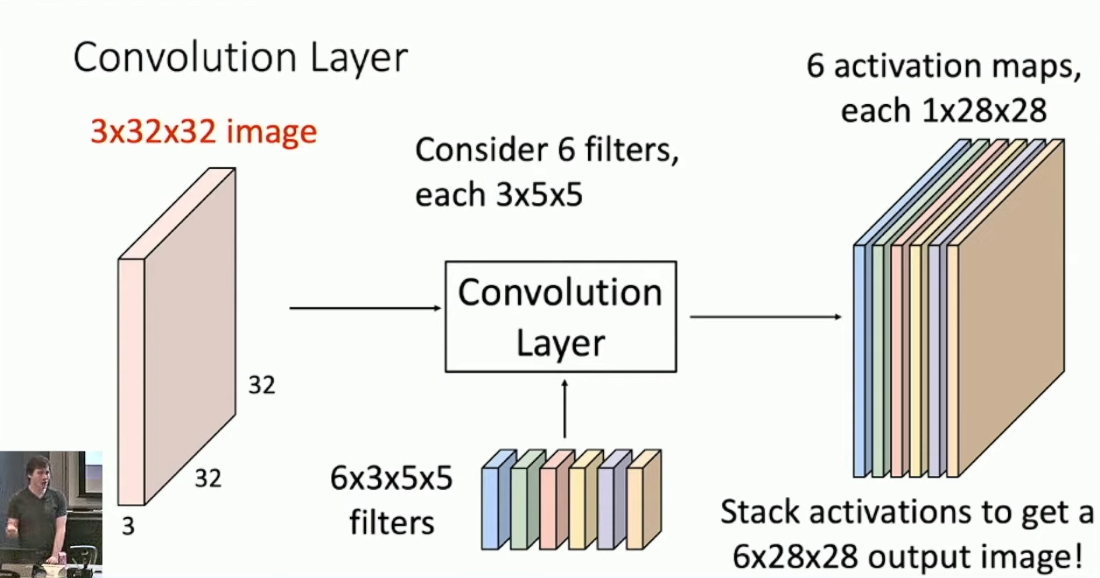 Convolution Layer

3x32x32 image

32

32

3

Consider 6 filters, each 3x5x5

Convolution Layer

6x3x5x5 filters

6 activation maps, each 1x28x28

Stack activations to get a 6x28x28 output image!